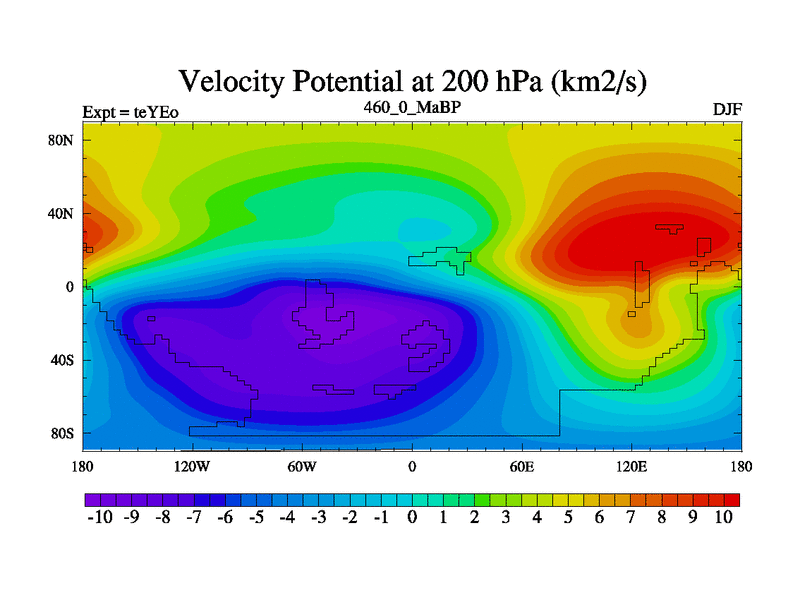 Velocity Potential at 200 hPa (km2/s)

Expt = teYEo

460_0_MaBP

DJF

80N

40N

0

40S

80S

180

120W

60W

0

60E

120E

180

-10 -9 -8 -7 -6 -5 -4 -3 -2 -1 0 1 2 3 4 5 6 7 8 9 10